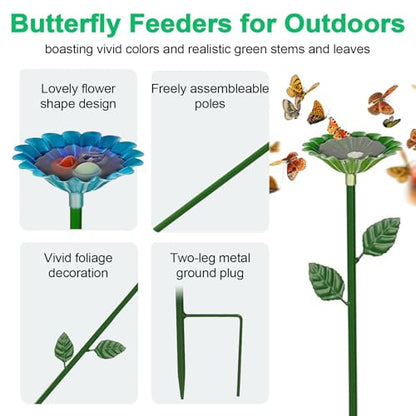 Butterfly Feeders for Outdoors

boasting vivid colors and realistic green stems and leaves

Lovely flower shape design

Freely assembleable poles

Vivid foliage decoration

Two-leg metal ground plug